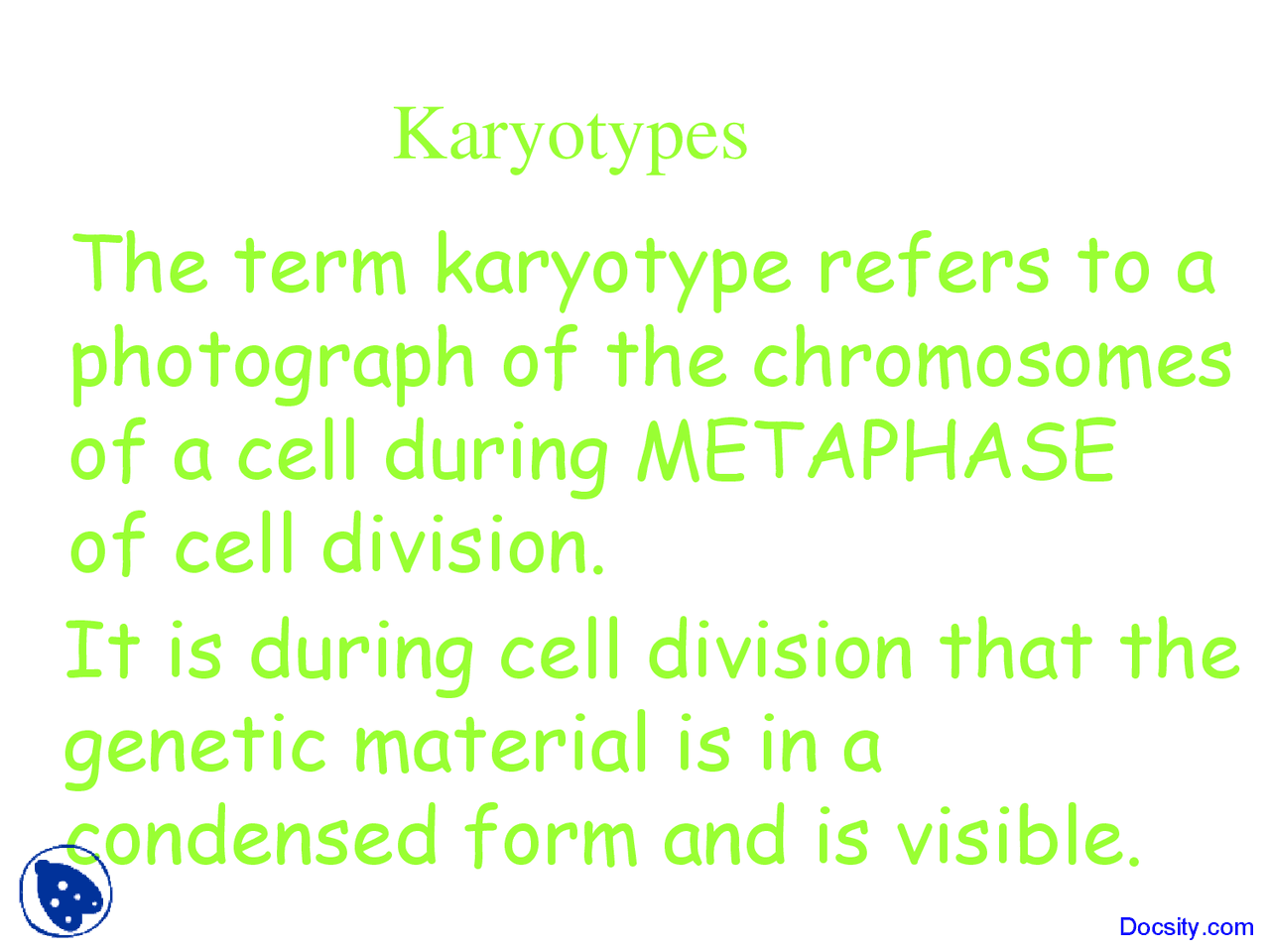 Karyotypes

The term karyotype refers to a photograph of the chromosomes of a cell during METAPHASE of cell division.

It is during cell division that the genetic material is in a condensed form and is visible.

Docsity.com